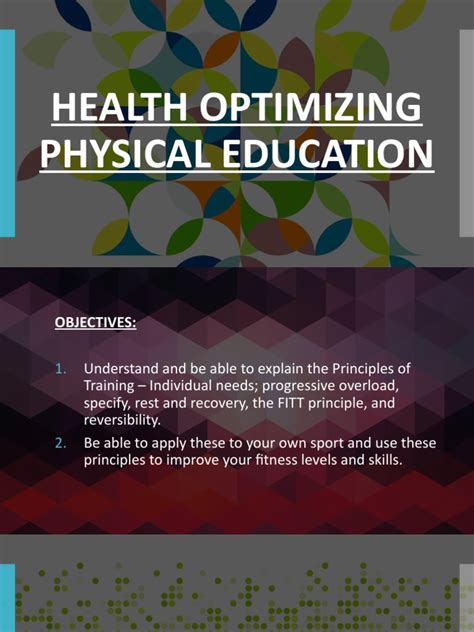 HEALTH OPTIMIZING PHYSICAL EDUCATION

OBJECTIVES:

1. Understand and be able to explain the Principles of Training – Individual needs; progressive overload, specify, rest and recovery, the FITT principle, and reversibility.
2. Be able to apply these to your own sport and use these principles to improve your fitness levels and skills.